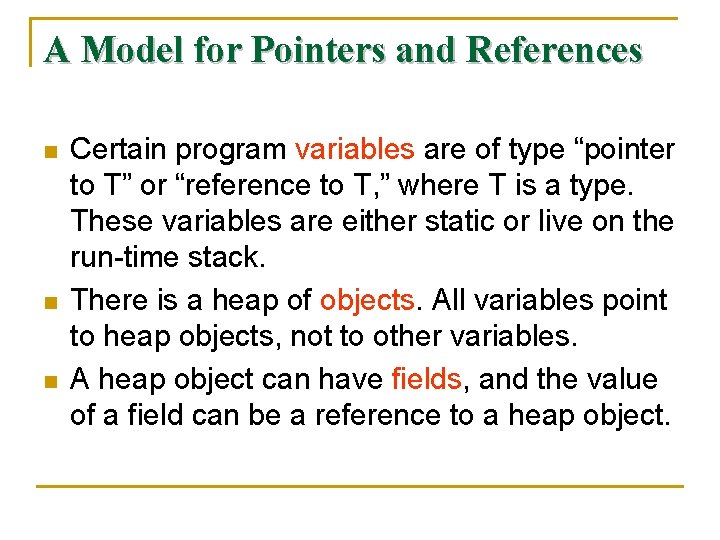 A Model for Pointers and References

Certain program variables are of type “pointer to T” or “reference to T,” where T is a type. These variables are either static or live on the run-time stack.

There is a heap of objects. All variables point to heap objects, not to other variables.

A heap object can have fields, and the value of a field can be a reference to a heap object.